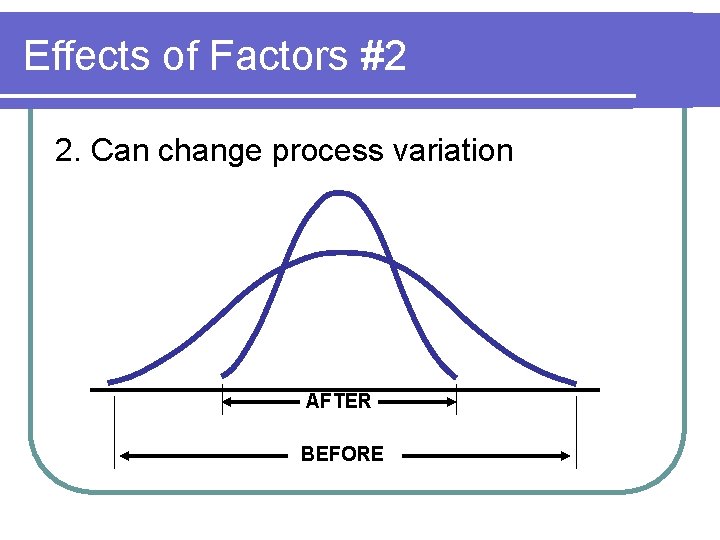 Effects of Factors #2

2. Can change process variation

AFTER

BEFORE